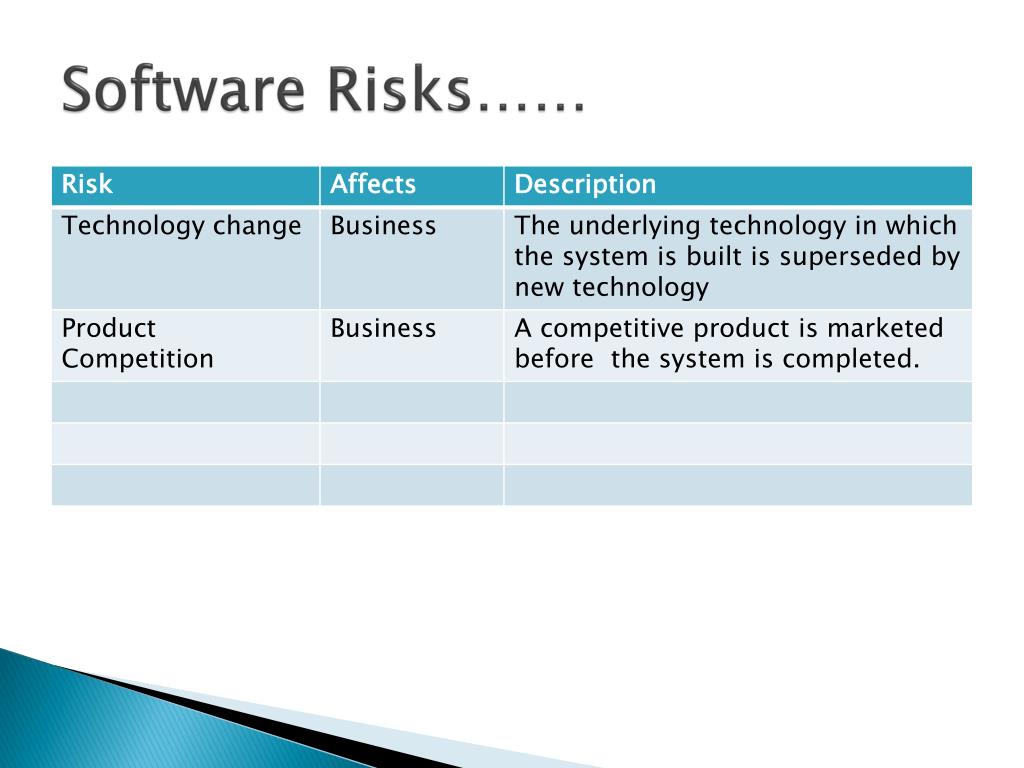 Software Risks……

| Risk | Affects | Description |
|---|---|---|
| Technology change | Business | The underlying technology in which the system is built is superseded by new technology |
| Product Competition | Business | A competitive product is marketed before the system is completed. |
| | | |
| | | |
| | | |